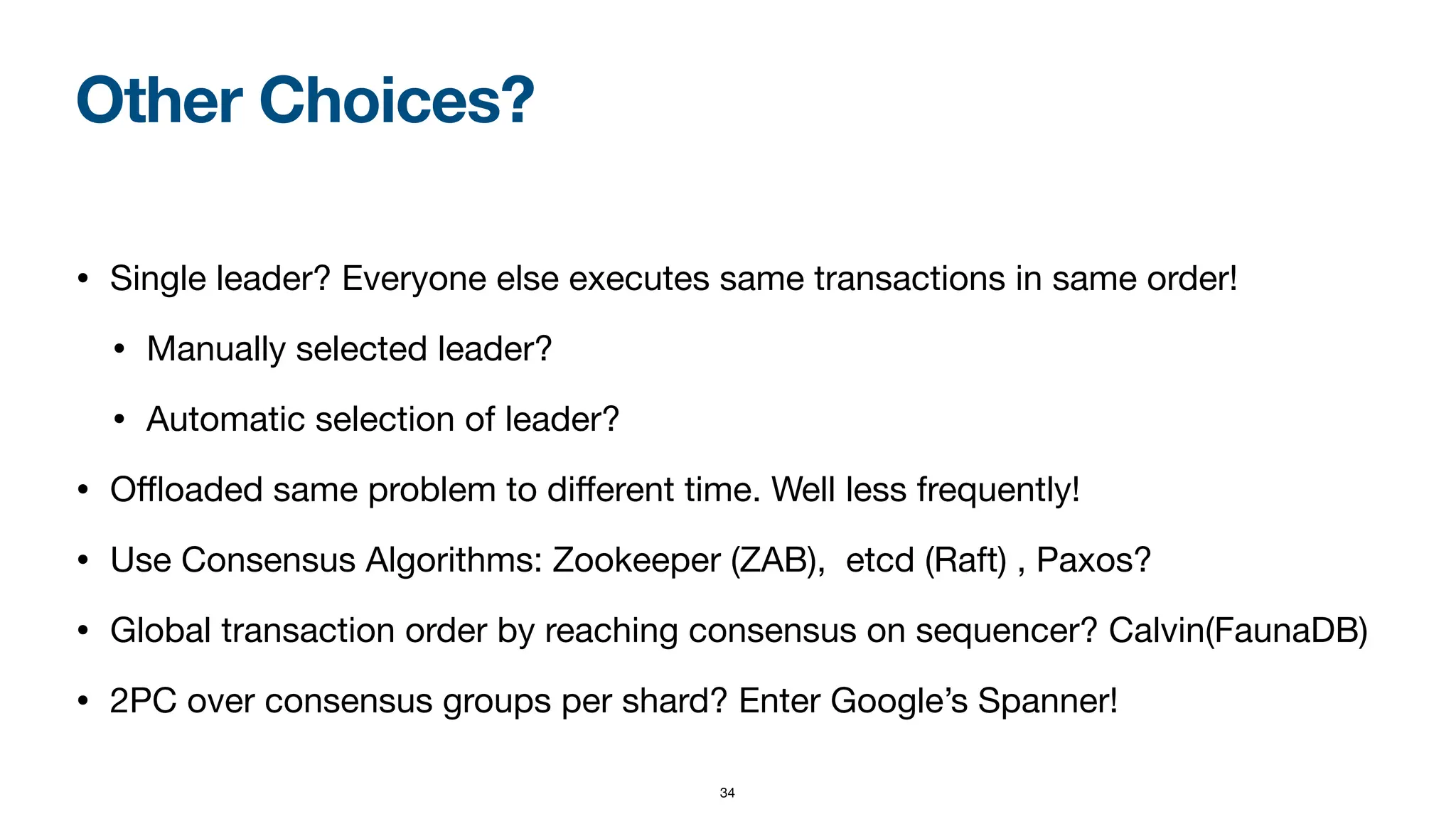 Other Choices?

• Single leader? Everyone else executes same transactions in same order!

  • Manually selected leader?

  • Automatic selection of leader?

• Offloaded same problem to different time. Well less frequently!

• Use Consensus Algorithms: Zookeeper (ZAB), etcd (Raft) , Paxos?

• Global transaction order by reaching consensus on sequencer? Calvin(FaunaDB)

• 2PC over consensus groups per shard? Enter Google's Spanner!

34